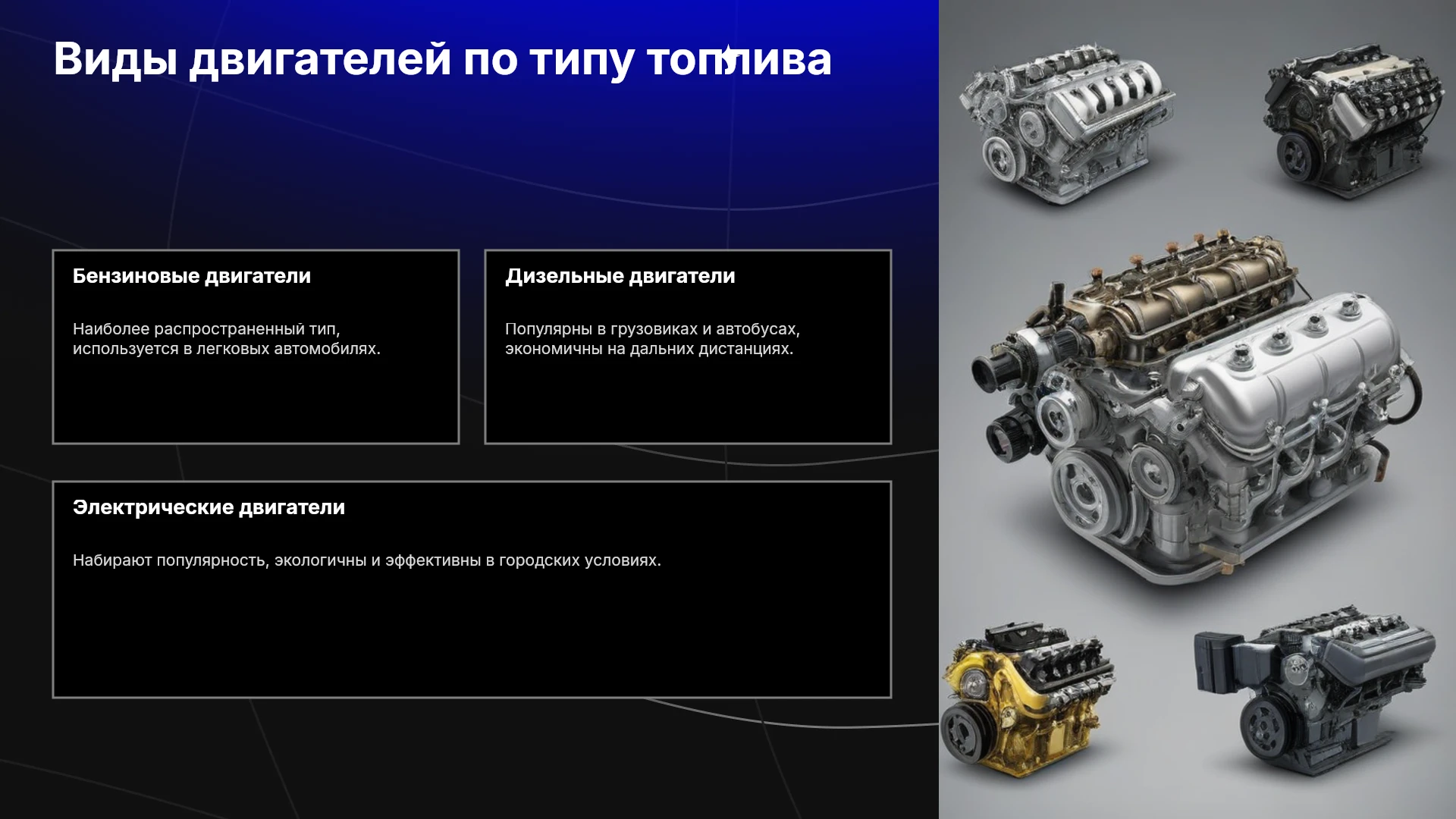 Виды двигателей по типу топлива

Бензиновые двигатели

Наиболее распространенный тип, используется в легковых автомобилях.

Дизельные двигатели

Популярны в грузовиках и автобусах, экономичны на дальних дистанциях.

Электрические двигатели

Набирают популярность, экологичны и эффективны в городских условиях.